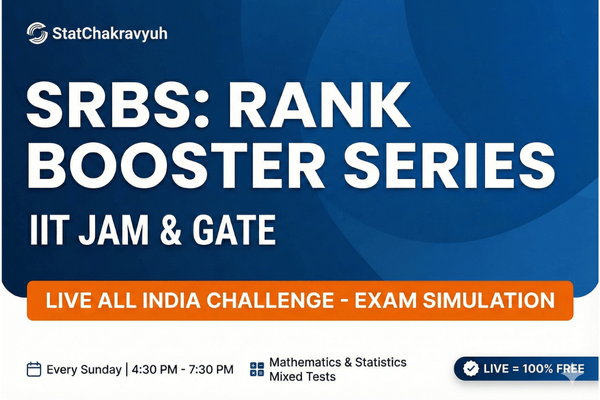 StatChakravyuh

SRBS: RANK BOOSTER SERIES

IIT JAM & GATE

LIVE ALL INDIA CHALLENGE - EXAM SIMULATION

Every Sunday | 4:30 PM - 7:30 PM

Mathematics & Statistics Mixed Tests

LIVE = 100% FREE